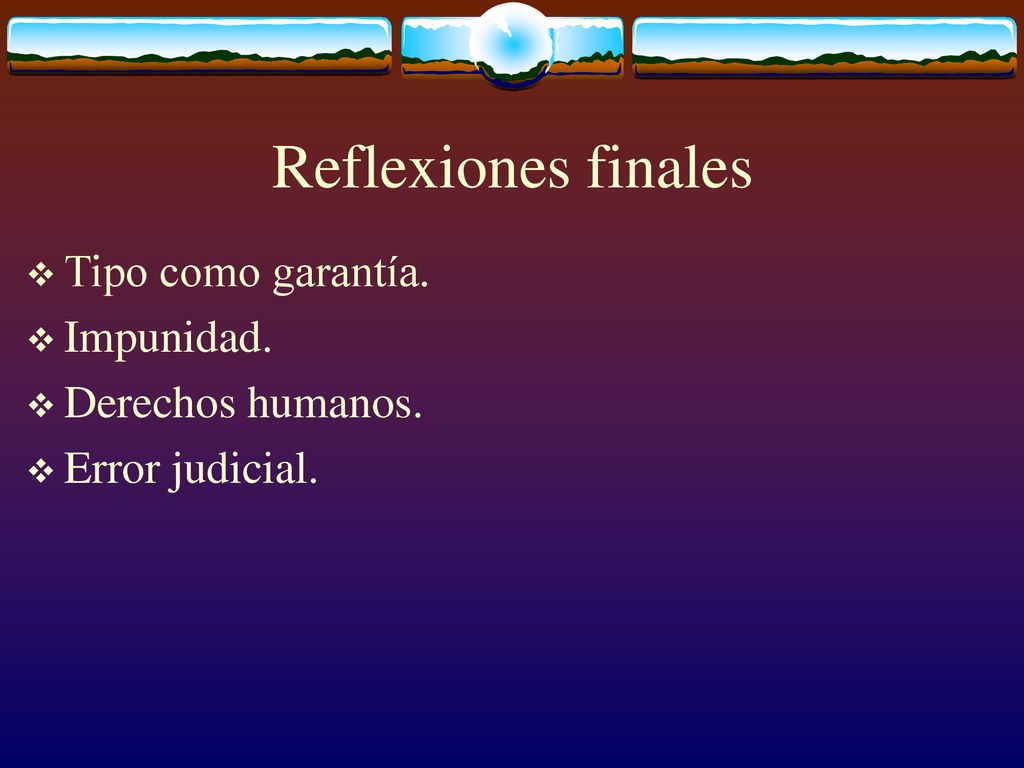 Reflexiones finales

❖ Tipo como garantía.
❖ Impunidad.
❖ Derechos humanos.
❖ Error judicial.